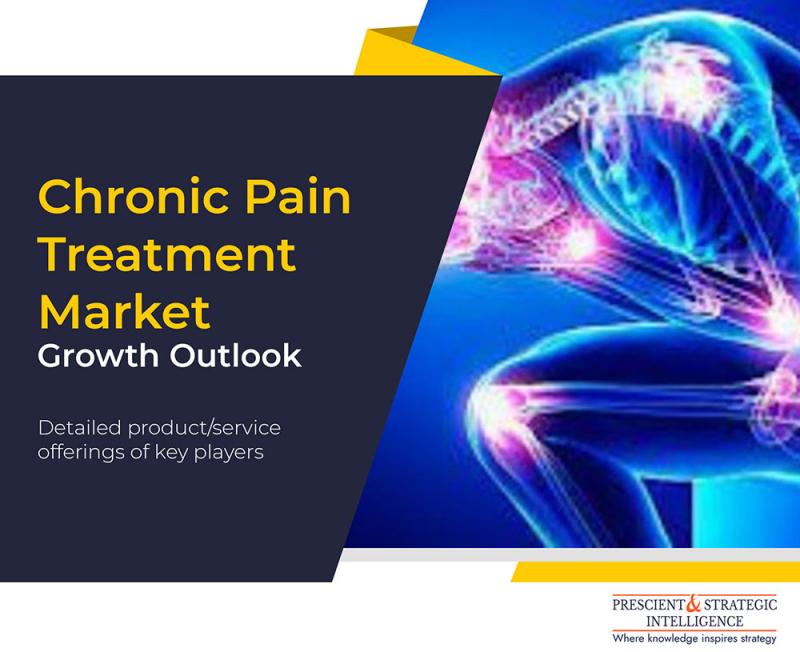 Chronic Pain Treatment Market
Growth Outlook

Detailed product/service offerings of key players

PRESCIENT & STRATEGIC INTELLIGENCE
Where knowledge inspires strategy